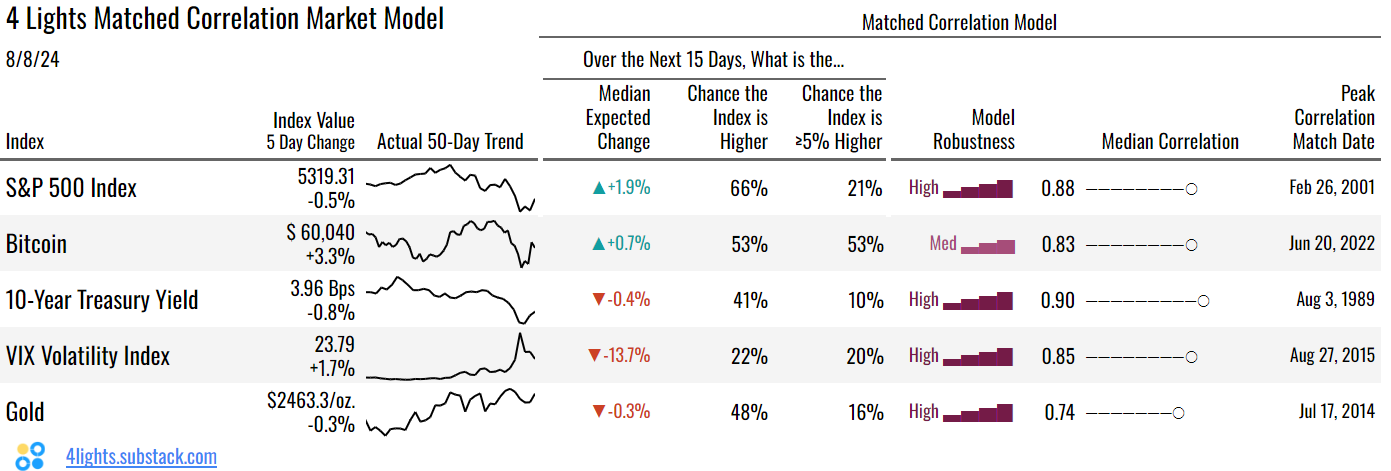 4 Lights Matched Correlation Market Model

8/8/24

Matched Correlation Model

Over the Next 15 Days, What is the...

| Index | Index Value 5 Day Change | Actual 50-Day Trend | Median Expected Change | Chance the Index is Higher | Chance the Index is ≥5% Higher | Model Robustness | Median Correlation | Peak Correlation Match Date |
|---|---|---|---|---|---|---|---|---|
| S&P 500 Index | 5319.31 -0.5% | | ▲+1.9% | 66% | 21% | High | 0.88 | Feb 26, 2001 |
| Bitcoin | $ 60,040 +3.3% | | ▲+0.7% | 53% | 53% | Med | 0.83 | Jun 20, 2022 |
| 10-Year Treasury Yield | 3.96 Bps -0.8% | | ▼-0.4% | 41% | 10% | High | 0.90 | Aug 3, 1989 |
| VIX Volatility Index | 23.79 +1.7% | | ▼-13.7% | 22% | 20% | High | 0.85 | Aug 27, 2015 |
| Gold | $2463.3/oz. -0.3% | | ▼-0.3% | 48% | 16% | High | 0.74 | Jul 17, 2014 |

4lights.substack.com